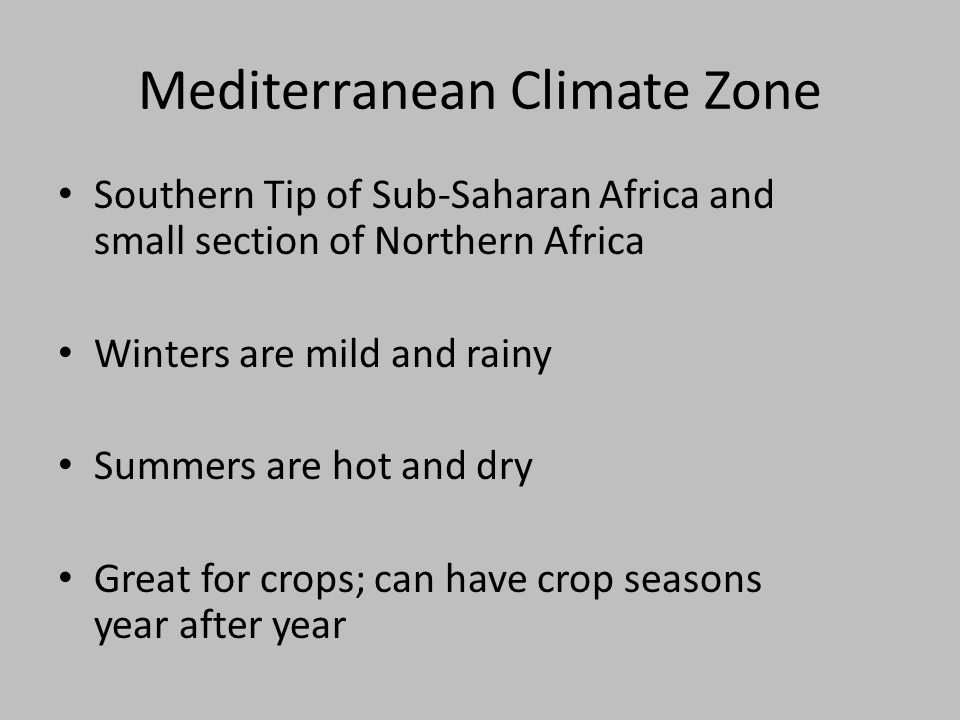 Mediterranean Climate Zone

• Southern Tip of Sub-Saharan Africa and small section of Northern Africa

• Winters are mild and rainy

• Summers are hot and dry

• Great for crops; can have crop seasons year after year